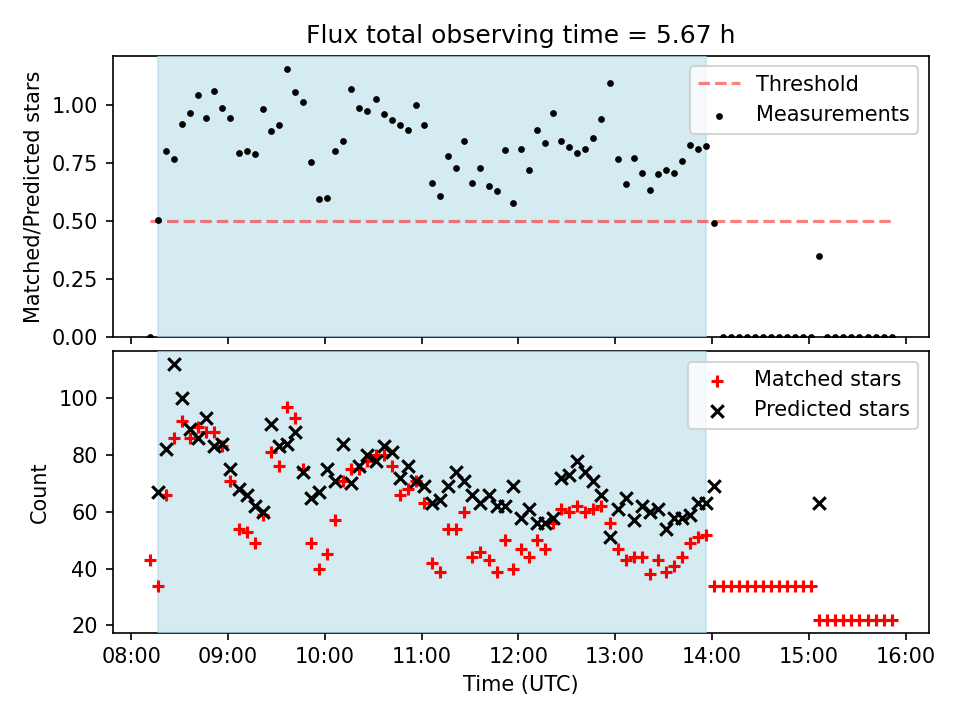 Flux total observing time = 5.67 h

Matched/Predicted stars

1.00
0.75
0.50
0.25
0.00

Threshold
Measurements

Count

100
80
60
40
20

Matched stars
Predicted stars

08:00 09:00 10:00 11:00 12:00 13:00 14:00 15:00 16:00
Time (UTC)